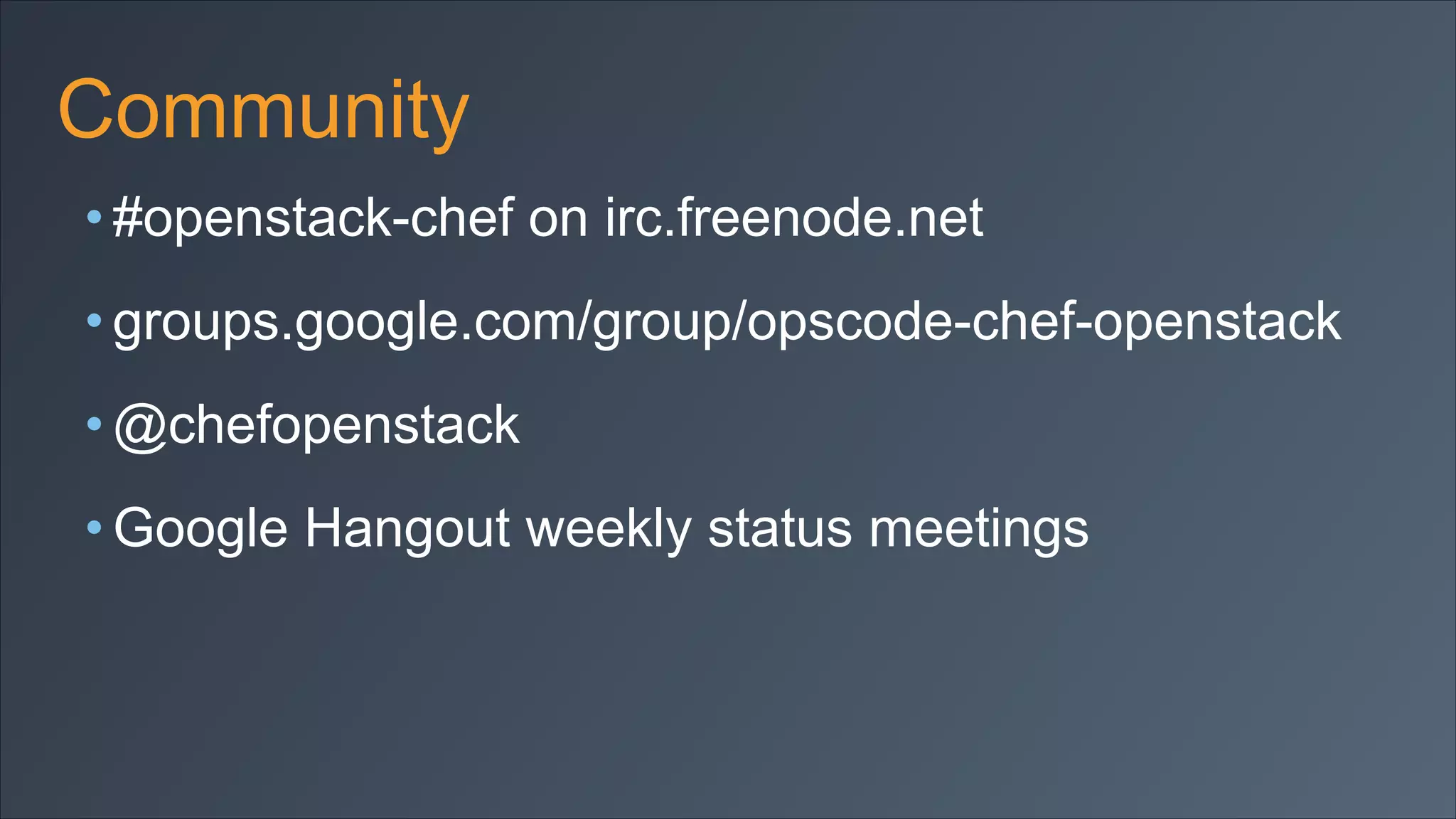 Community

• #openstack-chef on irc.freenode.net

• groups.google.com/group/opscode-chef-openstack

• @chefopenstack

• Google Hangout weekly status meetings